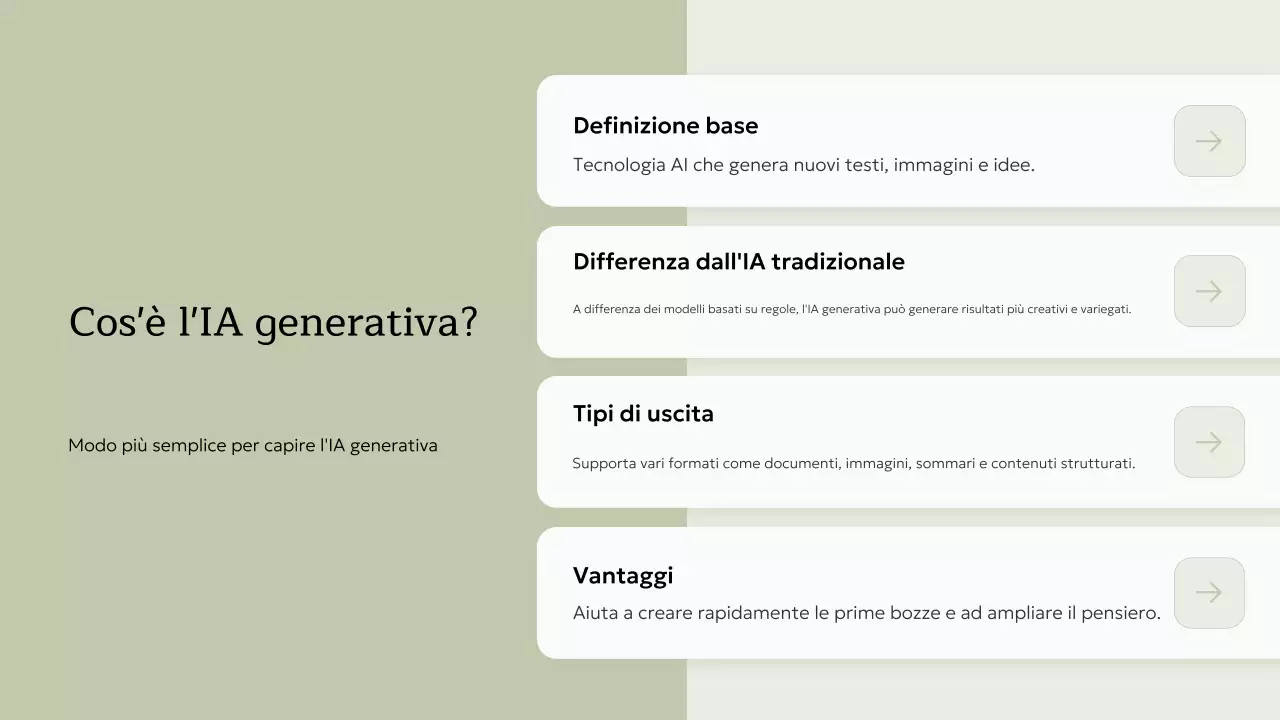 Cos'è l'IA generativa?

Modo più semplice per capire l'IA generativa

Definizione base

Tecnologia AI che genera nuovi testi, immagini e idee.

Differenza dall'IA tradizionale

A differenza dei modelli basati su regole, l'IA generativa può generare risultati più creativi e variegati.

Tipi di uscita

Supporta vari formati come documenti, immagini, sommari e contenuti strutturati.

Vantaggi

Aiuta a creare rapidamente le prime bozze e ad ampliare il pensiero.